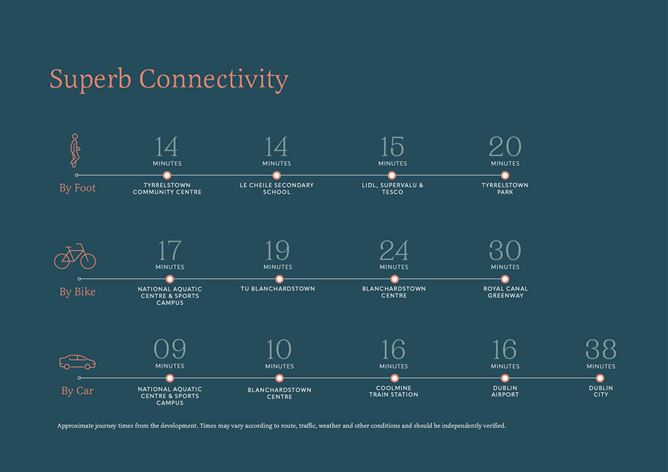 Superb Connectivity

By Foot

14
MINUTES
TYRRELSTOWN COMMUNITY CENTRE

14
MINUTES
LE CHEILE SECONDARY SCHOOL

15
MINUTES
LIDL, SUPERVALU & TESCO

20
MINUTES
TYRRELSTOWN PARK

By Bike

17
MINUTES
NATIONAL AQUATIC CENTRE & SPORTS CAMPUS

19
MINUTES
TU BLANCHARDSTOWN

24
MINUTES
BLANCHARDSTOWN CENTRE

30
MINUTES
ROYAL CANAL GREENWAY

By Car

09
MINUTES
NATIONAL AQUATIC CENTRE & SPORTS CAMPUS

10
MINUTES
BLANCHARDSTOWN CENTRE

16
MINUTES
COOLMINE TRAIN STATION

16
MINUTES
DUBLIN AIRPORT

38
MINUTES
DUBLIN CITY

Approximate journey times from the development. Times may vary according to route, traffic, weather and other conditions and should be independently verified.